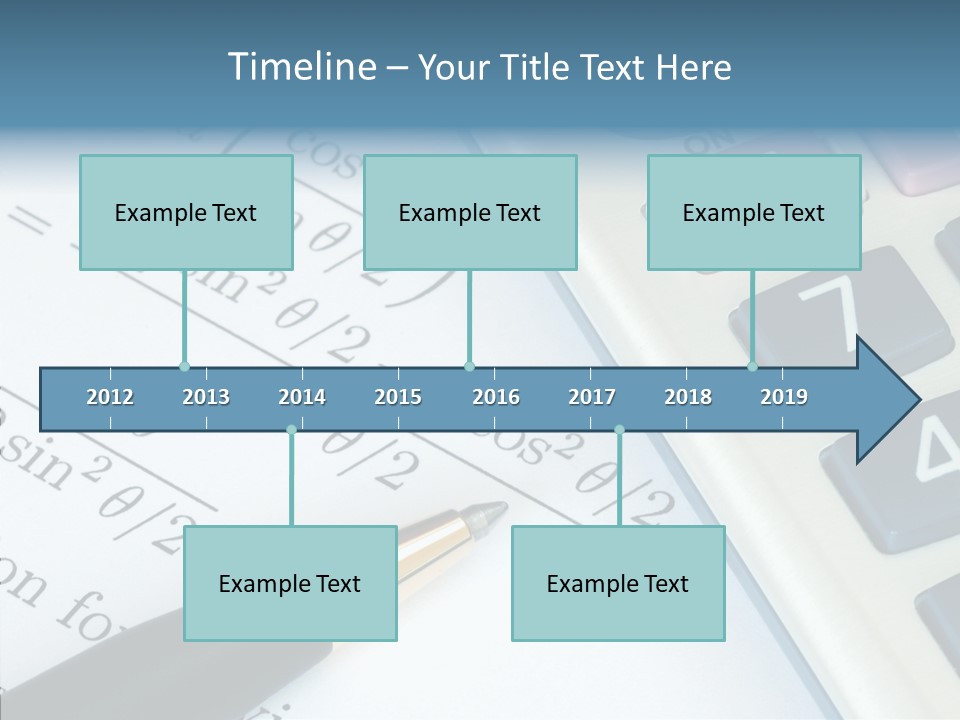 Timeline – Your Title Text Here

Example Text

Example Text

Example Text

2012 2013 2014 2015 2016 2017 2018 2019

Example Text

Example Text